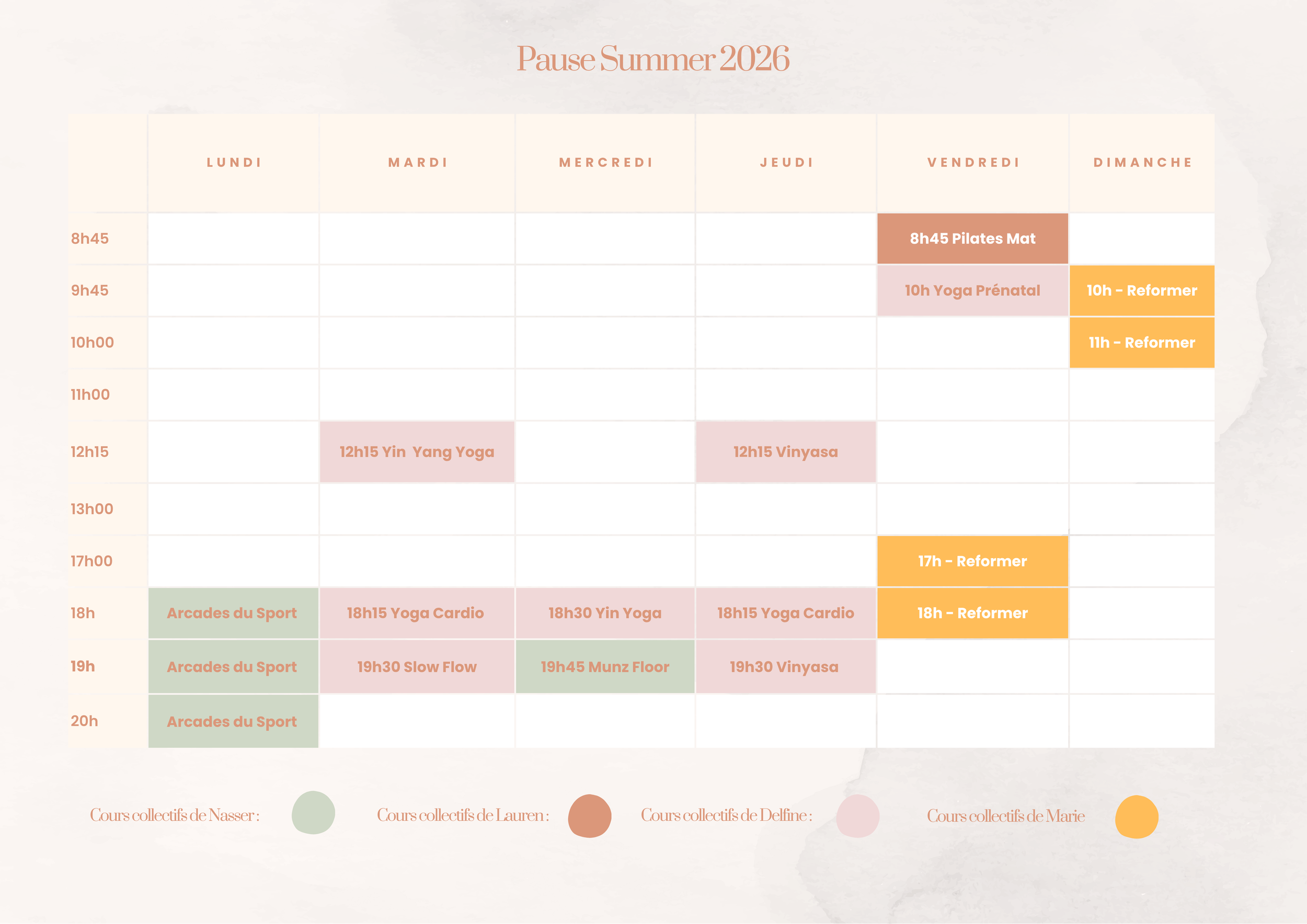 Pause Summer 2026

| | LUNDI | MARDI | MERCREDI | JEUDI | VENDREDI | DIMANCHE |
|---|---|---|---|---|---|---|
| 8h45 | | | | | 8h45 Pilates Mat | |
| 9h45 | | | | | 10h Yoga Prénatal | 10h - Reformer |
| 10h00 | | | | | | 11h - Reformer |
| 11h00 | | | | | | |
| 12h15 | | 12h15 Yin Yang Yoga | | 12h15 Vinyasa | | |
| 13h00 | | | | | | |
| 17h00 | | | | | 17h - Reformer | |
| 18h | Arcades du Sport | 18h15 Yoga Cardio | 18h30 Yin Yoga | 18h15 Yoga Cardio | 18h - Reformer | |
| 19h | Arcades du Sport | 19h30 Slow Flow | 19h45 Munz Floor | 19h30 Vinyasa | | |
| 20h | Arcades du Sport | | | | | |

Cours collectifs de Nasser :
Cours collectifs de Lauren :
Cours collectifs de Delfine :
Cours collectifs de Marie